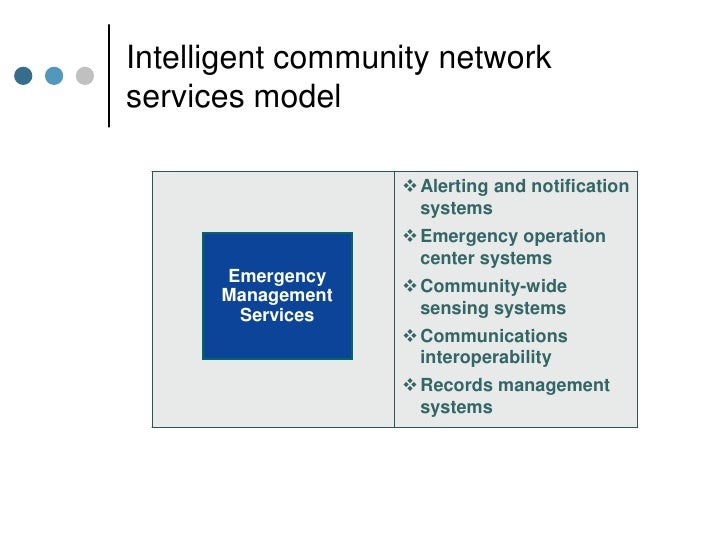 Intelligent community network services model

Emergency Management Services

❖ Alerting and notification systems
❖ Emergency operation center systems
❖ Community-wide sensing systems
❖ Communications interoperability
❖ Records management systems